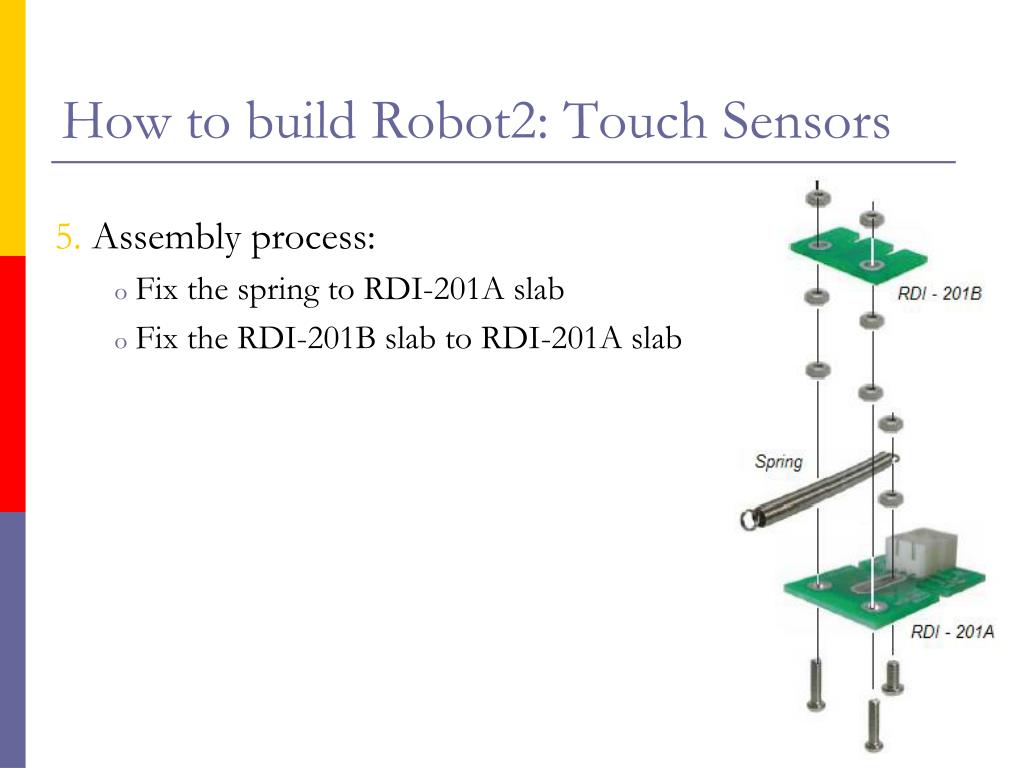 How to build Robot2: Touch Sensors

5. Assembly process:

o Fix the spring to RDI-201A slab

o Fix the RDI-201B slab to RDI-201A slab

RDI - 201B

Spring

RDI - 201A